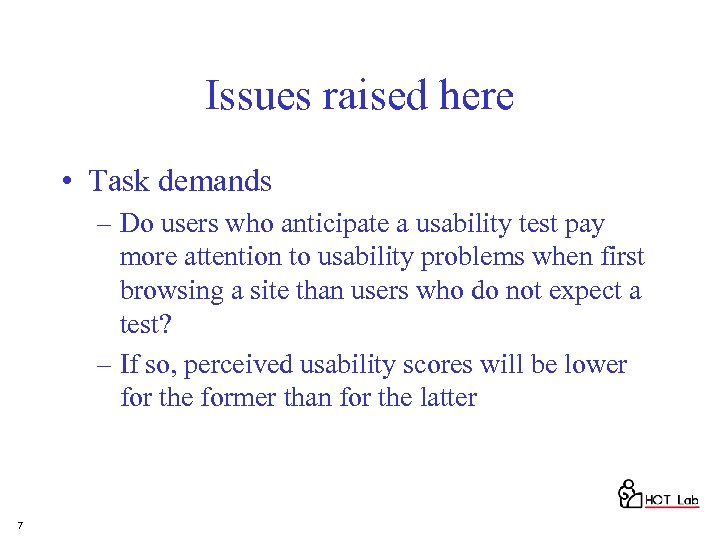 Issues raised here

• Task demands

– Do users who anticipate a usability test pay more attention to usability problems when first browsing a site than users who do not expect a test?

– If so, perceived usability scores will be lower for the former than for the latter

HCT Lab

7